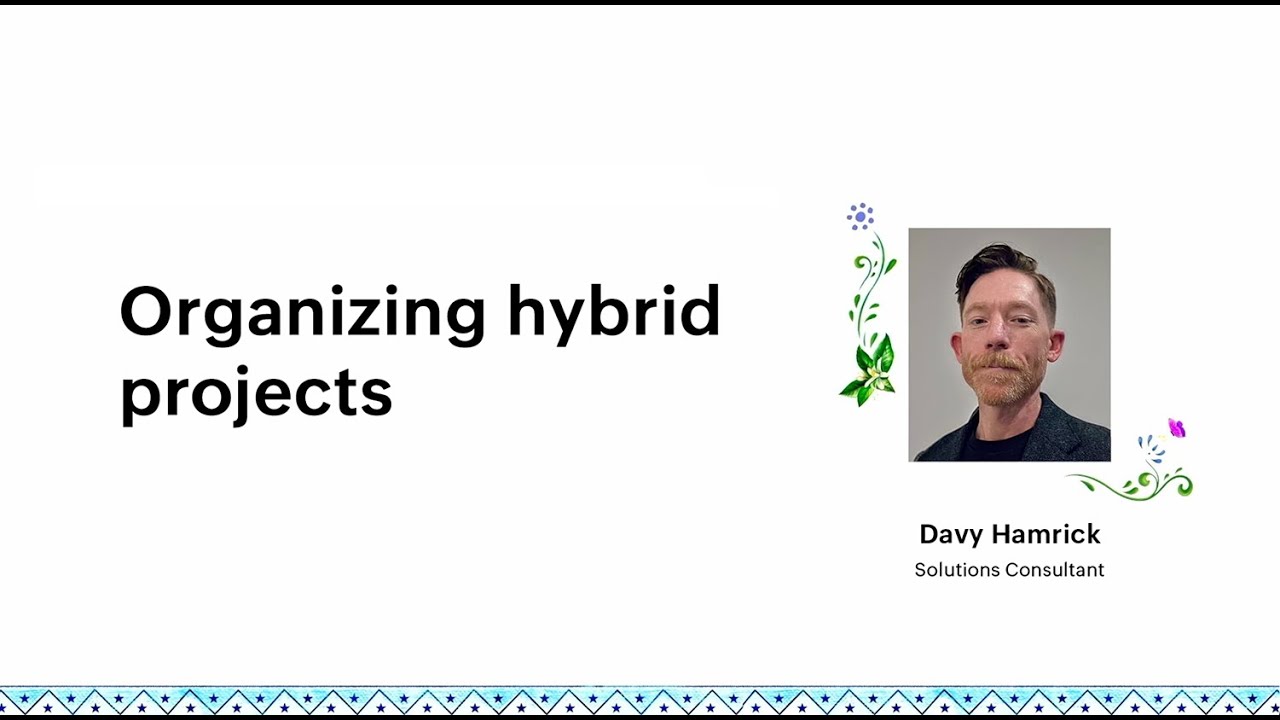 Organizing hybrid projects

Davy Hamrick
Solutions Consultant